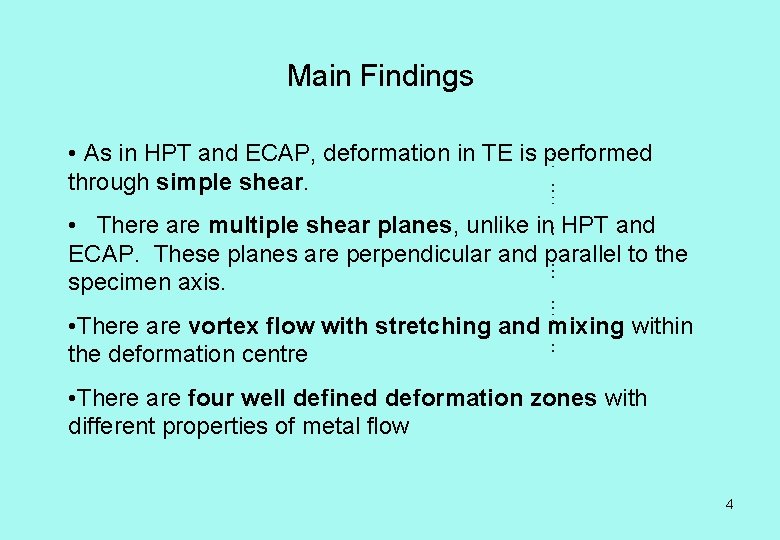 Main Findings

• As in HPT and ECAP, deformation in TE is performed through simple shear.

• There are multiple shear planes, unlike in HPT and ECAP. These planes are perpendicular and parallel to the specimen axis.

•There are vortex flow with stretching and mixing within the deformation centre

•There are four well defined deformation zones with different properties of metal flow

4